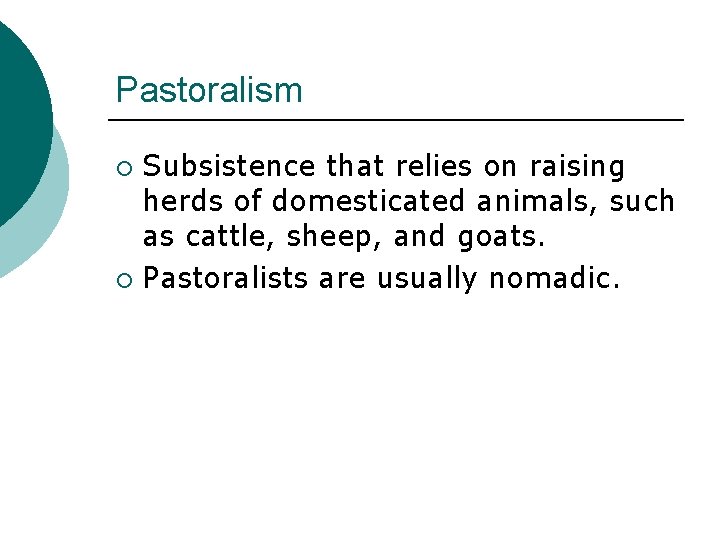 Pastoralism

○ Subsistence that relies on raising herds of domesticated animals, such as cattle, sheep, and goats.
○ Pastoralists are usually nomadic.